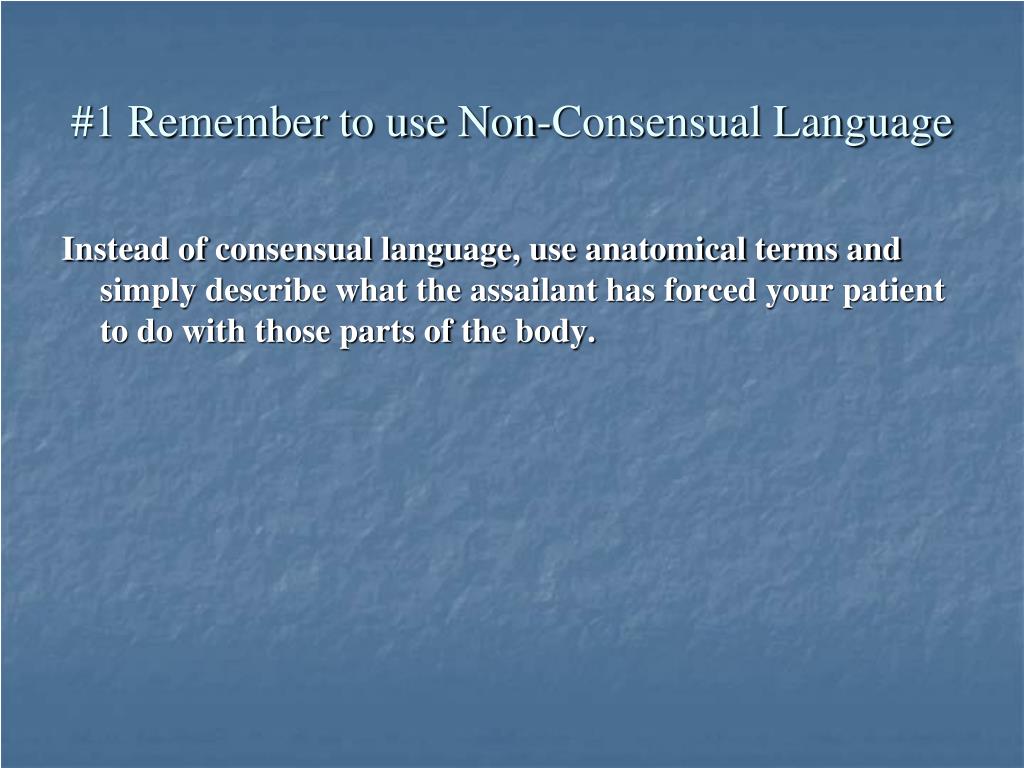 #1 Remember to use Non-Consensual Language

Instead of consensual language, use anatomical terms and simply describe what the assailant has forced your patient to do with those parts of the body.